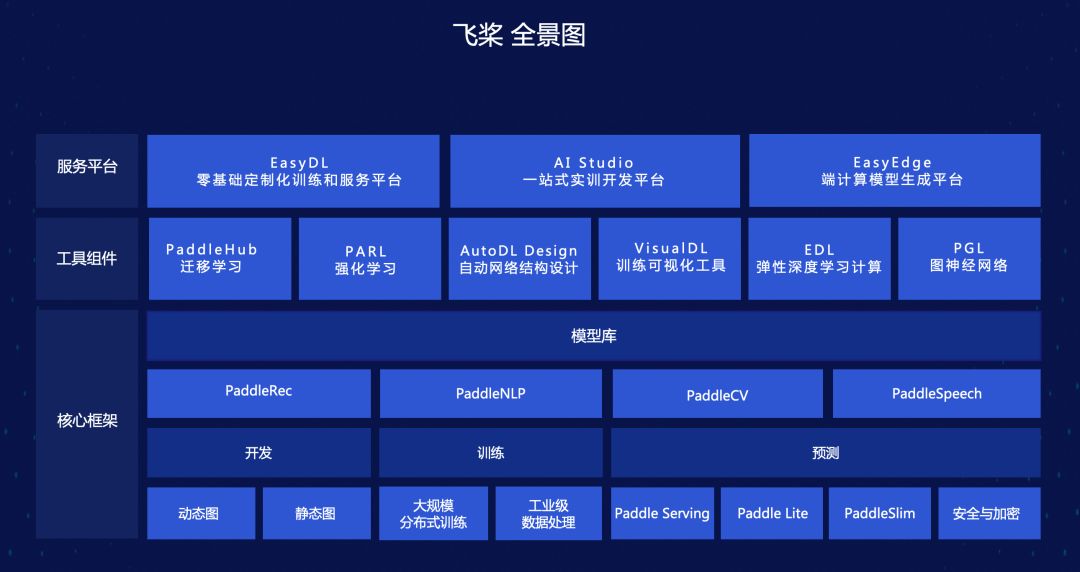 飞桨 全景图

服务平台

EasyDL
零基础定制化训练和服务平台

AI Studio
一站式实训开发平台

EasyEdge
端计算模型生成平台

工具组件

PaddleHub
迁移学习

PARL
强化学习

AutoDL Design
自动网络结构设计

VisualDL
训练可视化工具

EDL
弹性深度学习计算

PGL
图神经网络

核心框架

模型库

PaddleRec

PaddleNLP

PaddleCV

PaddleSpeech

开发

训练

预测

动态图

静态图

大规模
分布式训练

工业级
数据处理

Paddle Serving

Paddle Lite

PaddleSlim

安全与加密